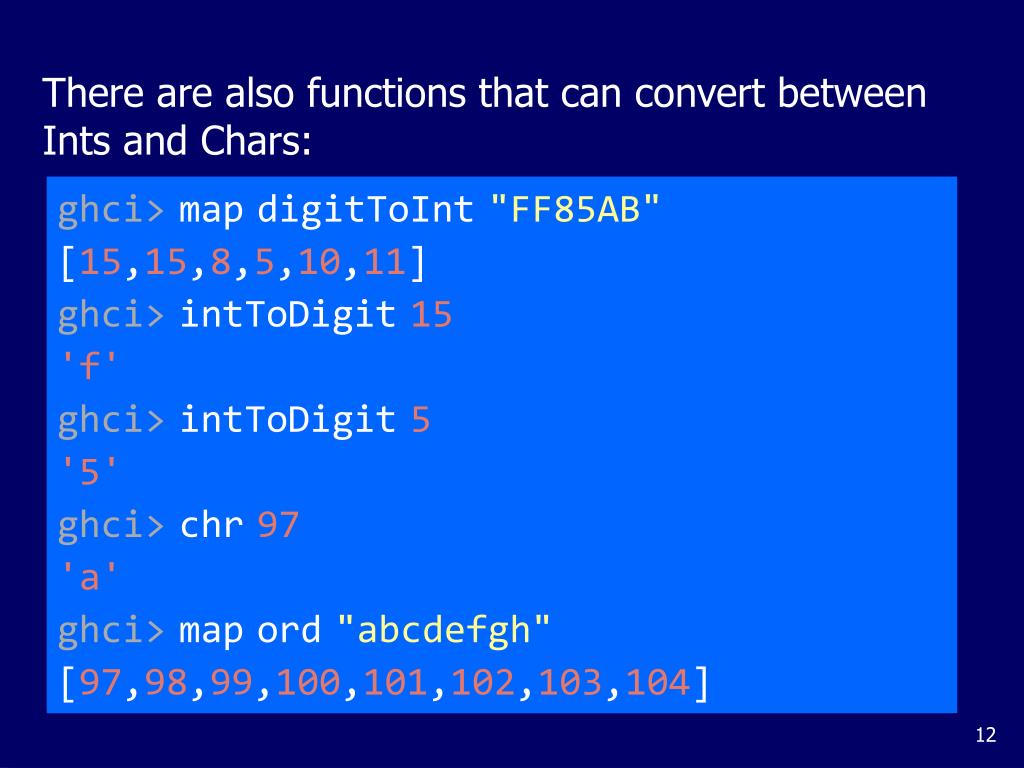 There are also functions that can convert between Ints and Chars:

ghci> map digitToInt "FF85AB"
[15,15,8,5,10,11]
ghci> intToDigit 15
'f'
ghci> intToDigit 5
'5'
ghci> chr 97
'a'
ghci> map ord "abcdefgh"
[97,98,99,100,101,102,103,104]

12